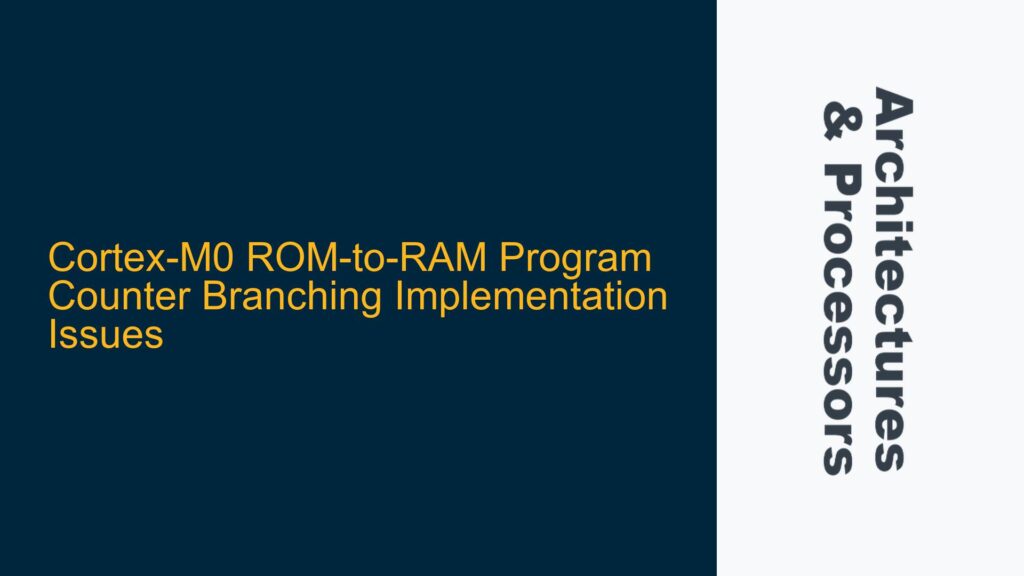 Cortex-M0 ROM-to-RAM Program Counter Branching Implementation Issues

Architectures & Processors